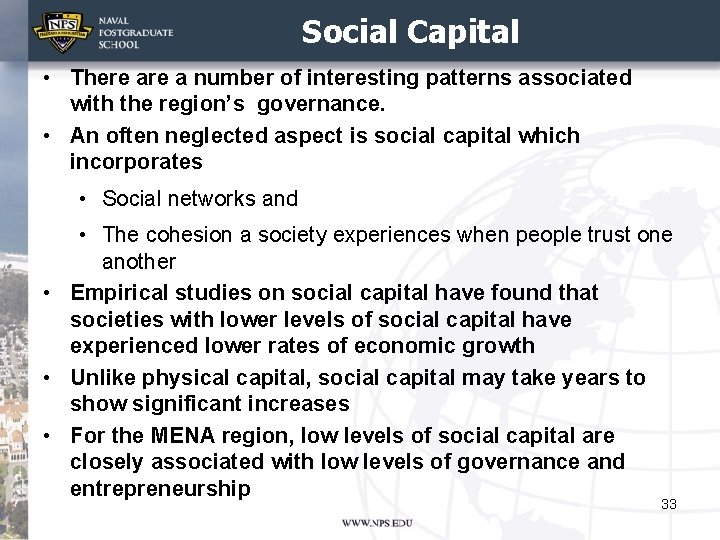 NPS
NAVAL POSTGRADUATE SCHOOL

Social Capital

• There are a number of interesting patterns associated with the region's governance.
• An often neglected aspect is social capital which incorporates
  • Social networks and
  • The cohesion a society experiences when people trust one another
• Empirical studies on social capital have found that societies with lower levels of social capital have experienced lower rates of economic growth
• Unlike physical capital, social capital may take years to show significant increases
• For the MENA region, low levels of social capital are closely associated with low levels of governance and entrepreneurship

33

WWW.NPS.EDU